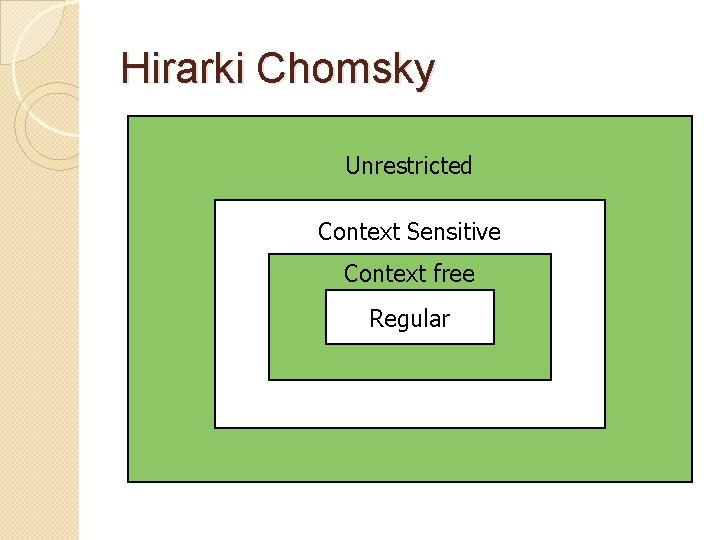 Hirarki Chomsky

Unrestricted

Context Sensitive

Context free

Regular